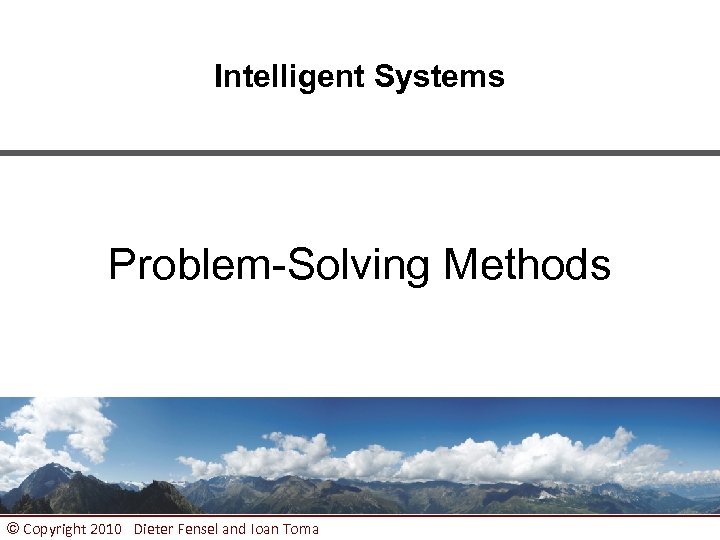 Intelligent Systems

Problem-Solving Methods

© Copyright 2010 Dieter Fensel and Ioan Toma